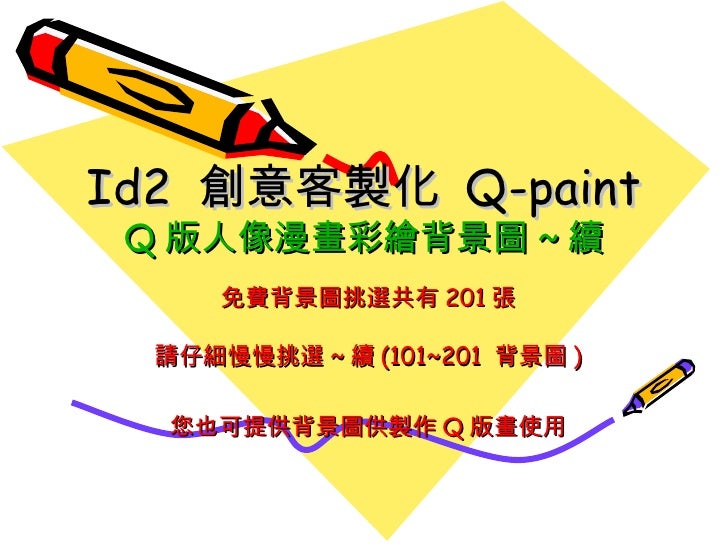 Id2 創意客製化 Q-paint
Q 版人像漫畫彩繪背景圖 ~ 續

免費背景圖挑選共有 201 張

請仔細慢慢挑選 ~ 續 (101~201 背景圖 )

您也可提供背景圖供製作 Q 版畫使用